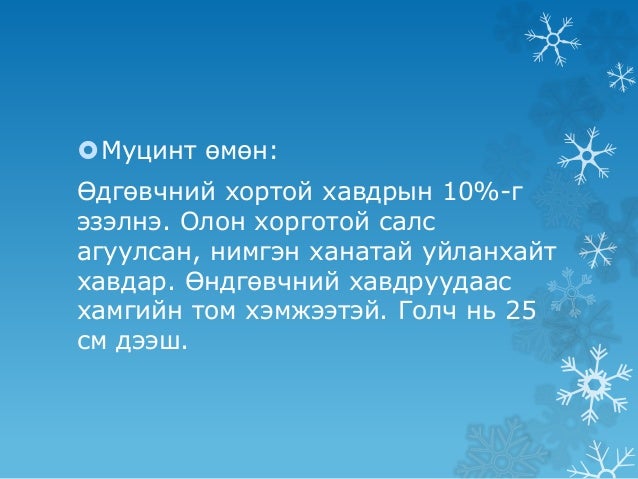 Муцинт өмөн:

Өдгөвчний хортой хавдрын 10%-г эзэлнэ. Олон хорготой салс агуулсан, нимгэн ханатай уйланхайт хавдар. Өндгөвчний хавдруудаас хамгийн том хэмжээтэй. Голч нь 25 см дээш.